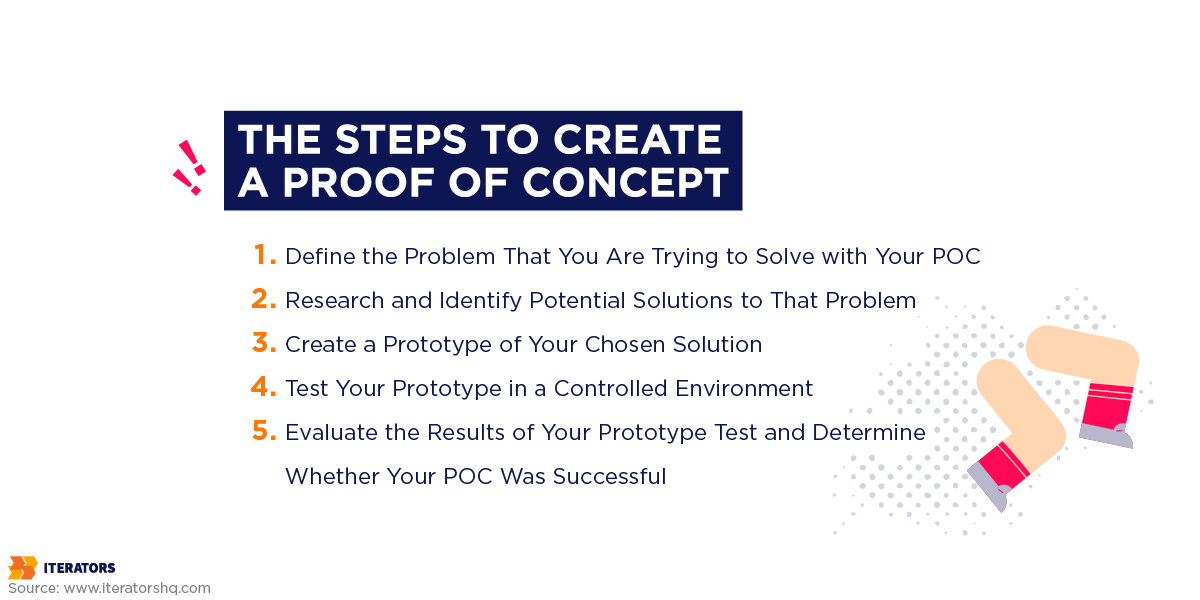 THE STEPS TO CREATE A PROOF OF CONCEPT

1. Define the Problem That You Are Trying to Solve with Your POC
2. Research and Identify Potential Solutions to That Problem
3. Create a Prototype of Your Chosen Solution
4. Test Your Prototype in a Controlled Environment
5. Evaluate the Results of Your Prototype Test and Determine Whether Your POC Was Successful

ITERATORS
Source: www.iteratorshq.com